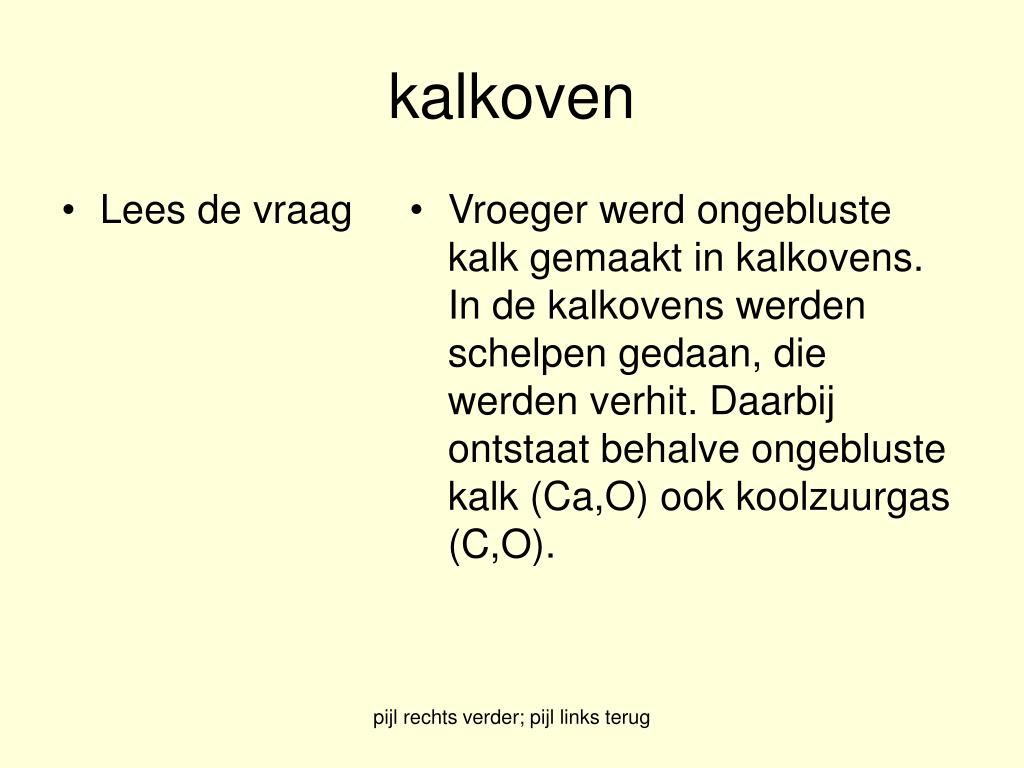 kalkoven

• Lees de vraag

• Vroeger werd ongebluste kalk gemaakt in kalkovens. In de kalkovens werden schelpen gedaan, die werden verhit. Daarbij ontstaat behalve ongebluste kalk (Ca,O) ook koolzuurgas (C,O).

pijl rechts verder; pijl links terug